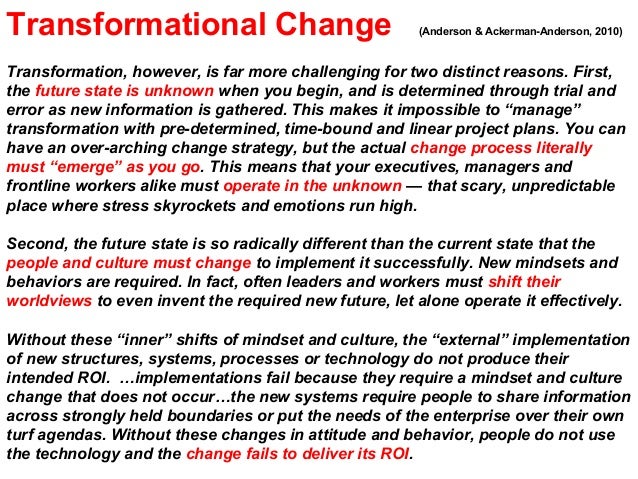 Transformational Change (Anderson & Ackerman-Anderson, 2010)

Transformation, however, is far more challenging for two distinct reasons. First, the future state is unknown when you begin, and is determined through trial and error as new information is gathered. This makes it impossible to “manage” transformation with pre-determined, time-bound and linear project plans. You can have an over-arching change strategy, but the actual change process literally must “emerge” as you go. This means that your executives, managers and frontline workers alike must operate in the unknown — that scary, unpredictable place where stress skyrockets and emotions run high.

Second, the future state is so radically different than the current state that the people and culture must change to implement it successfully. New mindsets and behaviors are required. In fact, often leaders and workers must shift their worldviews to even invent the required new future, let alone operate it effectively.

Without these “inner” shifts of mindset and culture, the “external” implementation of new structures, systems, processes or technology do not produce their intended ROI. …implementations fail because they require a mindset and culture change that does not occur…the new systems require people to share information across strongly held boundaries or put the needs of the enterprise over their own turf agendas. Without these changes in attitude and behavior, people do not use the technology and the change fails to deliver its ROI.